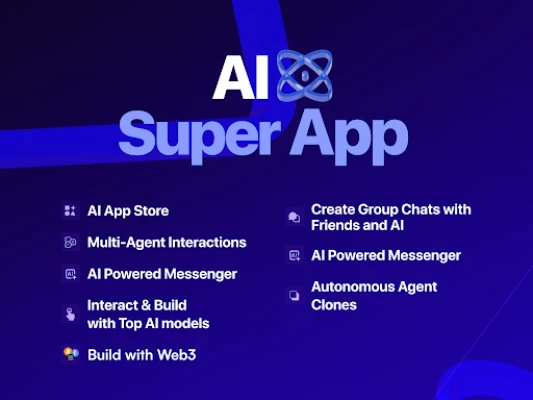 AI
Super App

AI App Store

Multi-Agent Interactions

AI Powered Messenger

Interact & Build with Top AI models

Build with Web3

Create Group Chats with Friends and AI

AI Powered Messenger

Autonomous Agent Clones